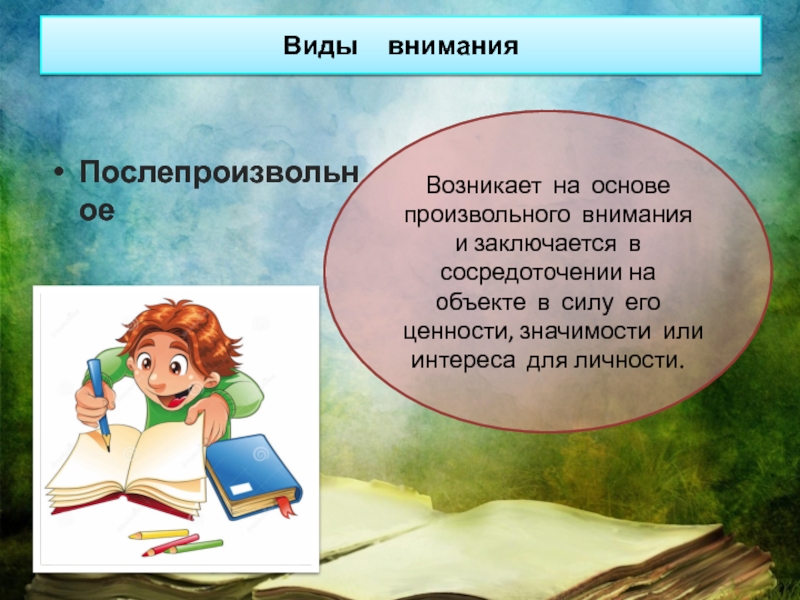 Виды внимания

• Послепроизвольное

Возникает на основе произвольного внимания и заключается в сосредоточении на объекте в силу его ценности, значимости или интереса для личности.